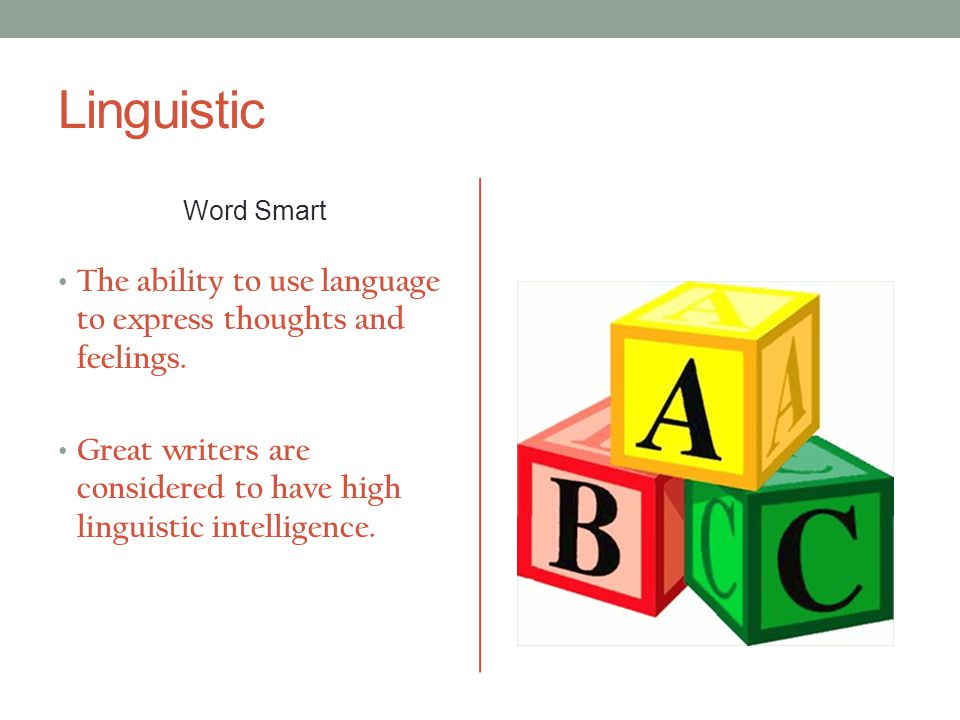 Linguistic

Word Smart

• The ability to use language to express thoughts and feelings.

• Great writers are considered to have high linguistic intelligence.

A
A
A
B
C
C
C